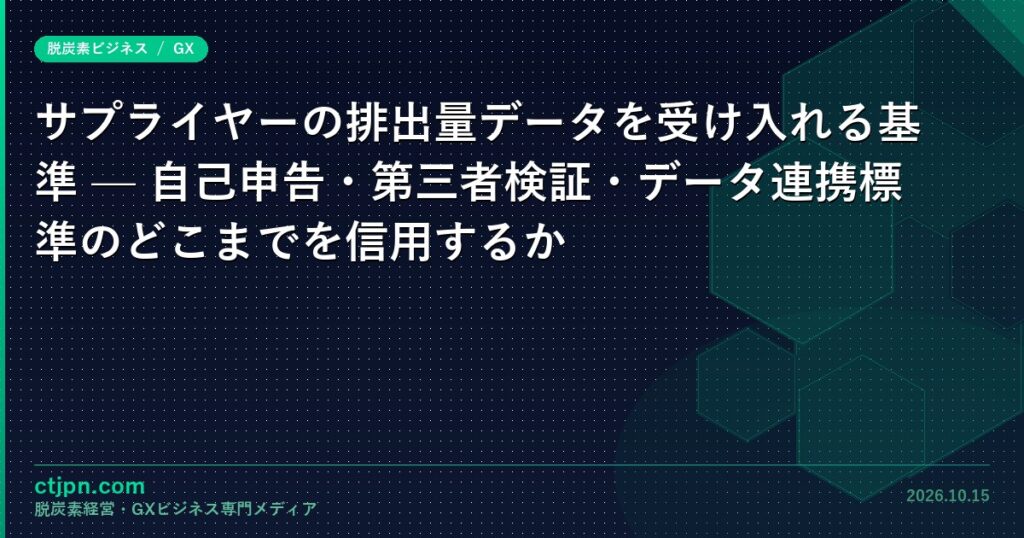 脱炭素ビジネス / GX

サプライヤーの排出量データを受け入れる基準 — 自己申告・第三者検証・データ連携標準のどこまでを信用するか

ctjpn.com
脱炭素経営・GXビジネス専門メディア

2026.10.15